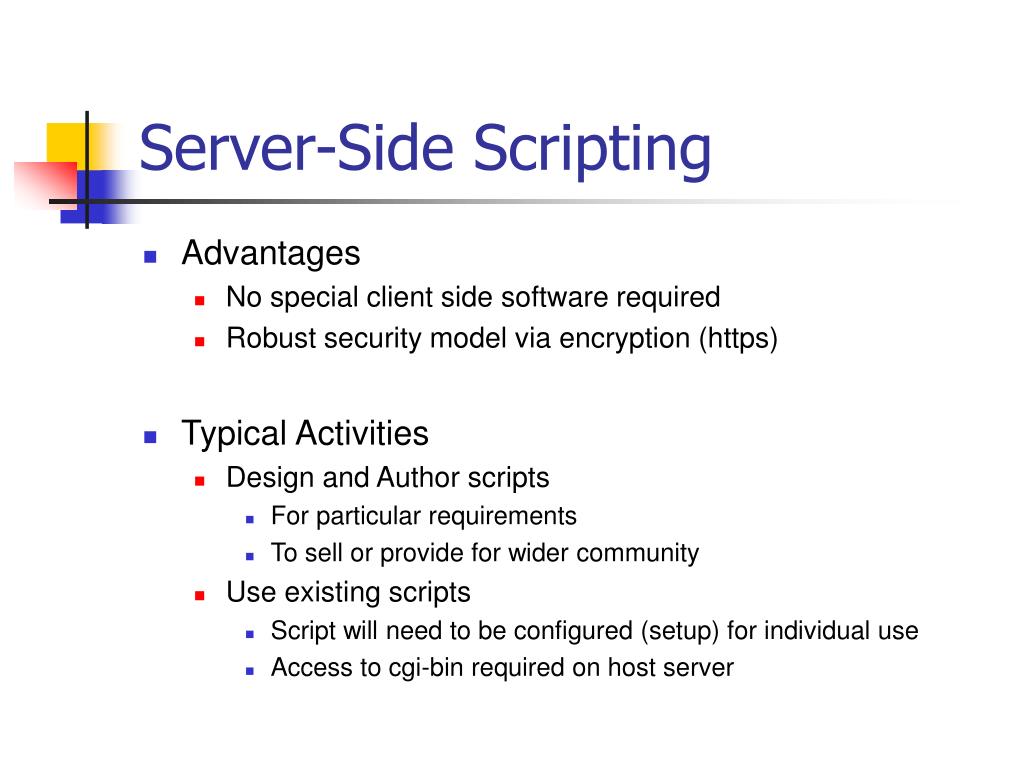 Server-Side Scripting

- Advantages
  - No special client side software required
  - Robust security model via encryption (https)

- Typical Activities
  - Design and Author scripts
    - For particular requirements
    - To sell or provide for wider community
  - Use existing scripts
    - Script will need to be configured (setup) for individual use
    - Access to cgi-bin required on host server